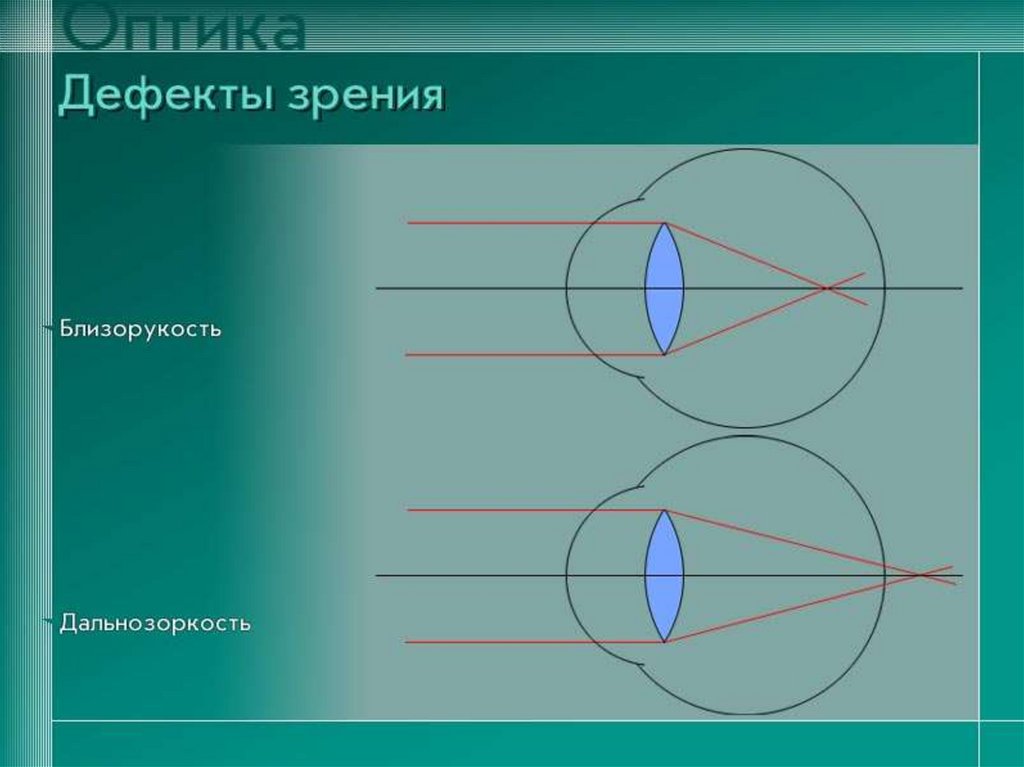 Оптика

Дефекты зрения

Близорукость

Дальнозоркость